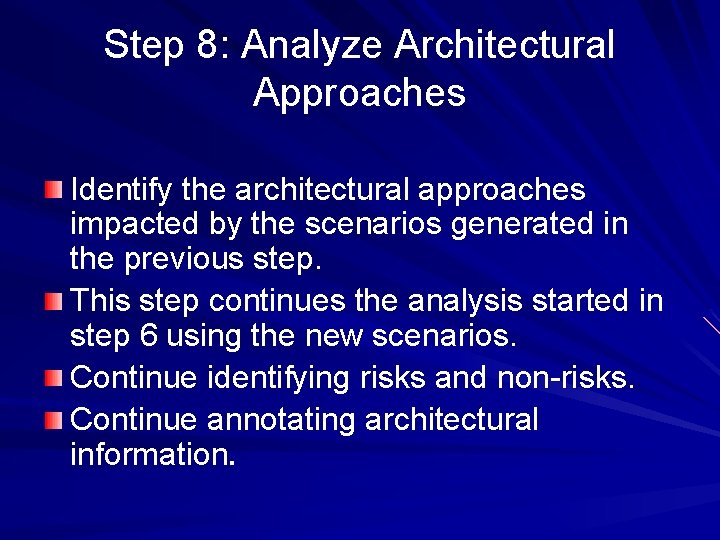 Step 8: Analyze Architectural Approaches

Identify the architectural approaches impacted by the scenarios generated in the previous step.

This step continues the analysis started in step 6 using the new scenarios.

Continue identifying risks and non-risks.

Continue annotating architectural information.